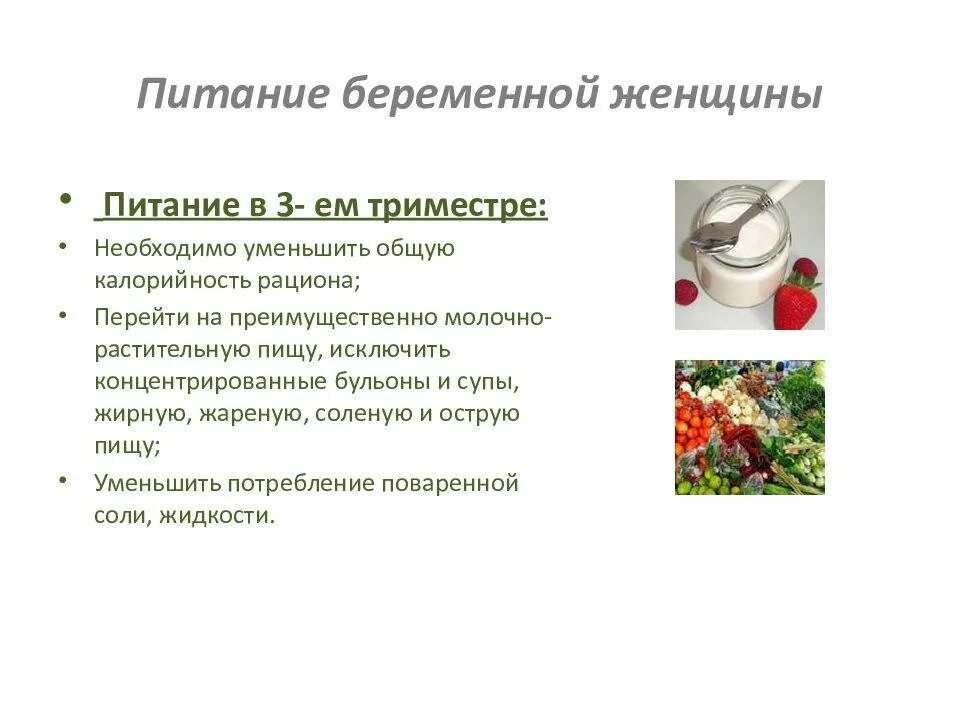 Питание беременной женщины

• Питание в 3- ем триместре:
• Необходимо уменьшить общую калорийность рациона;
• Перейти на преимущественно молочно-растительную пищу, исключить концентрированные бульоны и супы, жирную, жареную, соленую и острую пищу;
• Уменьшить потребление поваренной соли, жидкости.